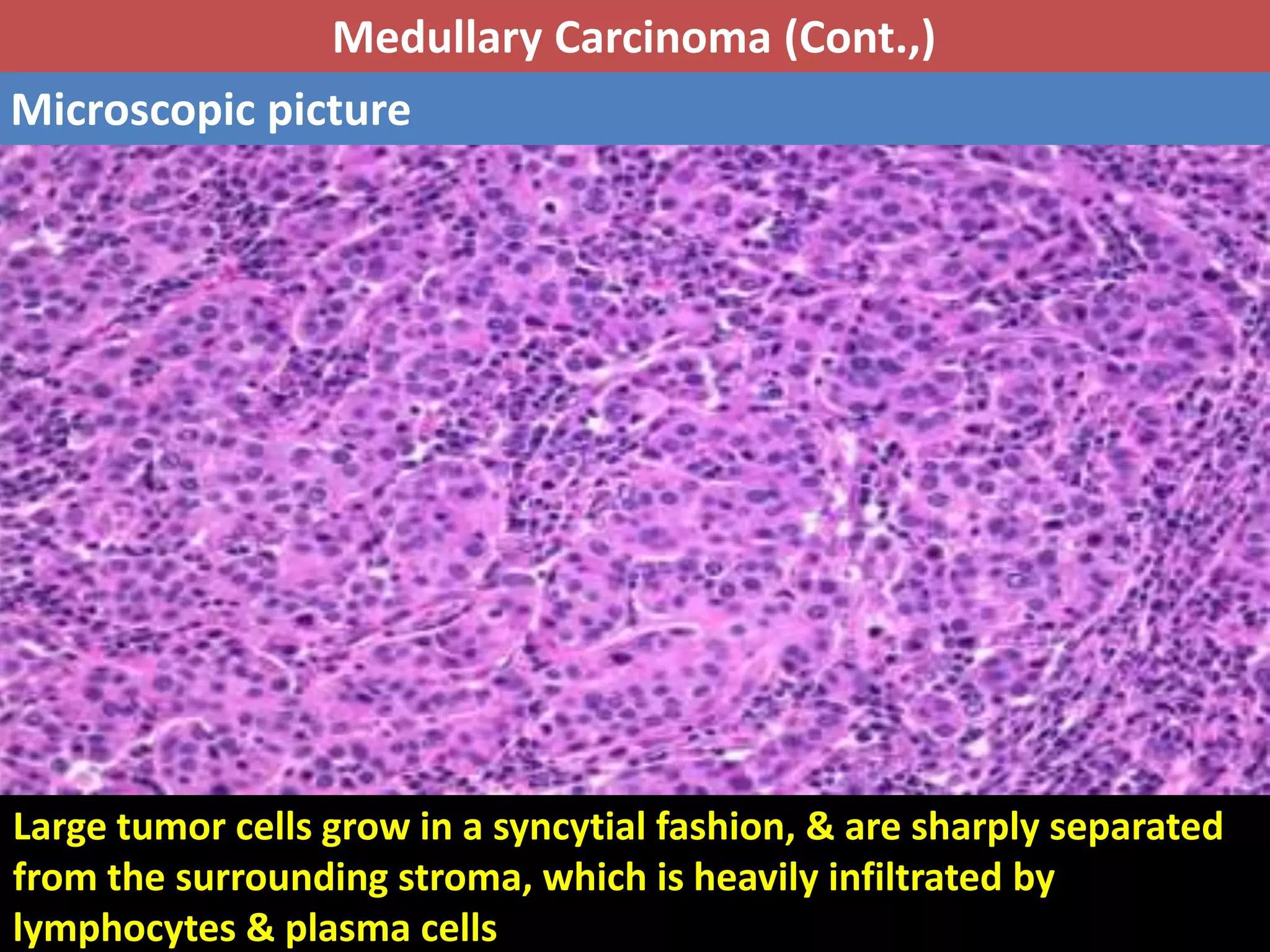 Medullary Carcinoma (Cont.,)

Microscopic picture

Large tumor cells grow in a syncytial fashion, & are sharply separated from the surrounding stroma, which is heavily infiltrated by lymphocytes & plasma cells